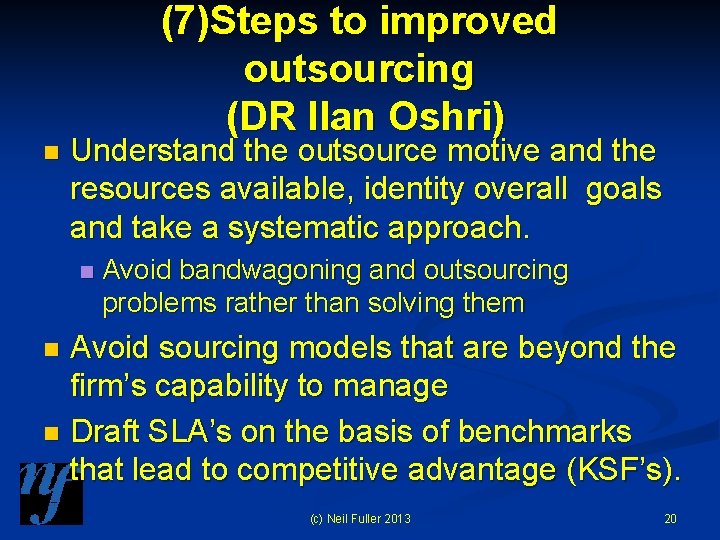 (7)Steps to improved outsourcing
(DR Ilan Oshri)

Understand the outsource motive and the resources available, identity overall goals and take a systematic approach.

Avoid bandwagoning and outsourcing problems rather than solving them

Avoid sourcing models that are beyond the firm's capability to manage

Draft SLA's on the basis of benchmarks that lead to competitive advantage (KSF's).

nf

(c) Neil Fuller 2013

20